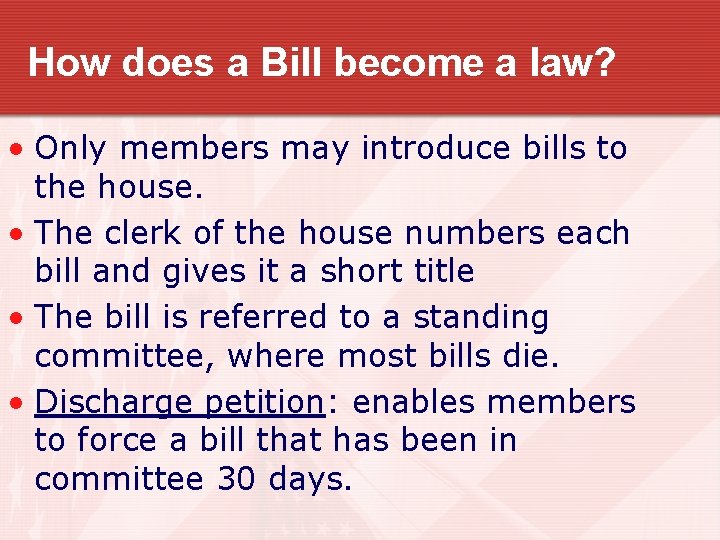 How does a Bill become a law?

• Only members may introduce bills to the house.

• The clerk of the house numbers each bill and gives it a short title

• The bill is referred to a standing committee, where most bills die.

• Discharge petition: enables members to force a bill that has been in committee 30 days.